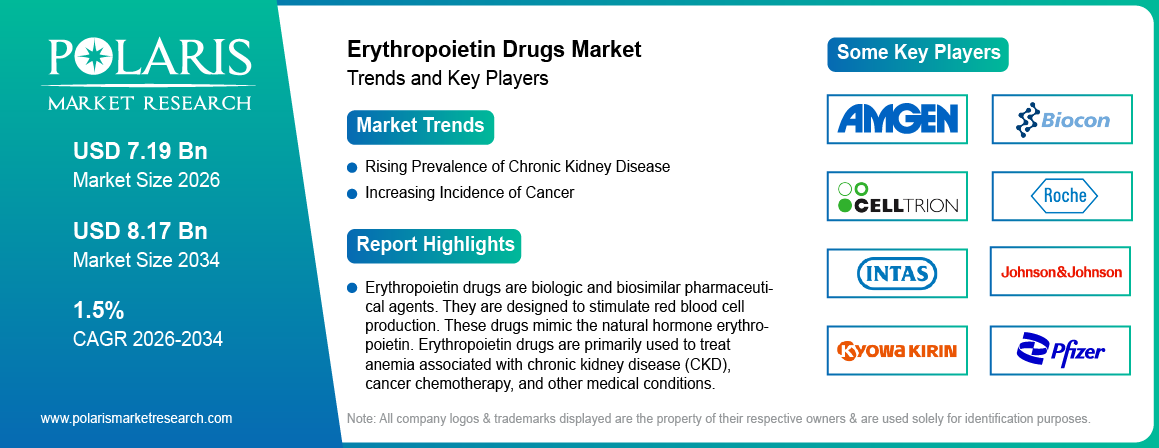 POLARIS
MARKET RESEARCH

USD 7.19 Bn
Market Size 2026

USD 8.17 Bn
Market Size 2034

1.5%
CAGR 2026-2034

www.polarismarketresearch.com

Erythropoietin Drugs Market
Trends and Key Players

Market Trends

Rising Prevalence of Chronic Kidney Disease

Increasing Incidence of Cancer

Report Highlights

Erythropoietin drugs are biologic and biosimilar pharmaceutical agents. They are designed to stimulate red blood cell production. These drugs mimic the natural hormone erythropoietin. Erythropoietin drugs are primarily used to treat anemia associated with chronic kidney disease (CKD), cancer chemotherapy, and other medical conditions.

Some Key Players

AMGEN

Biocon

CELLTRION

Roche

INTAS

Johnson&Johnson

KYOWA KIRIN

Pfizer

Note: All company logos & trademarks displayed are the property of their respective owners & are used solely for identification purposes.